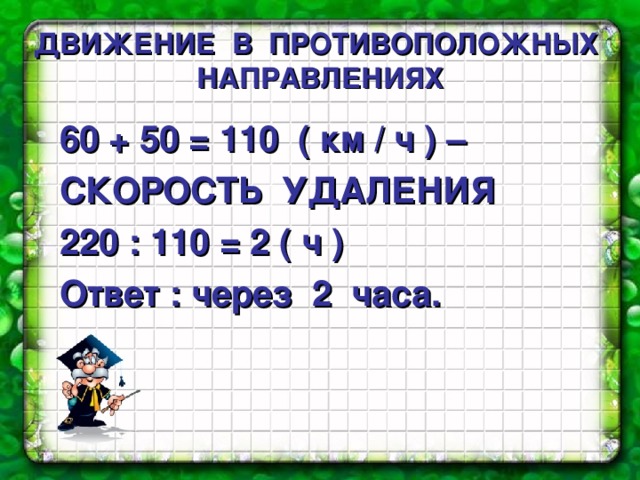 ДВИЖЕНИЕ В ПРОТИВОПОЛОЖНЫХ НАПРАВЛЕНИЯХ

60 + 50 = 110 ( км / ч ) –
СКОРОСТЬ УДАЛЕНИЯ
220 : 110 = 2 ( ч )
Ответ : через 2 часа.